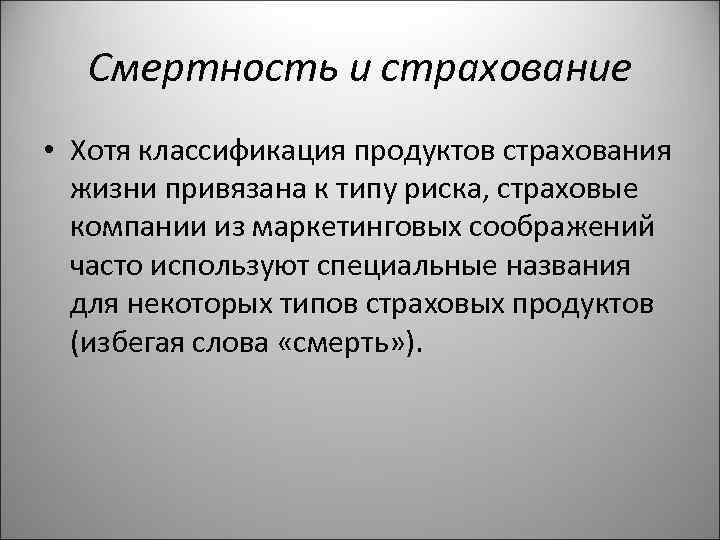 Смертность и страхование

• Хотя классификация продуктов страхования жизни привязана к типу риска, страховые компании из маркетинговых соображений часто используют специальные названия для некоторых типов страховых продуктов (избегая слова «смерть»).